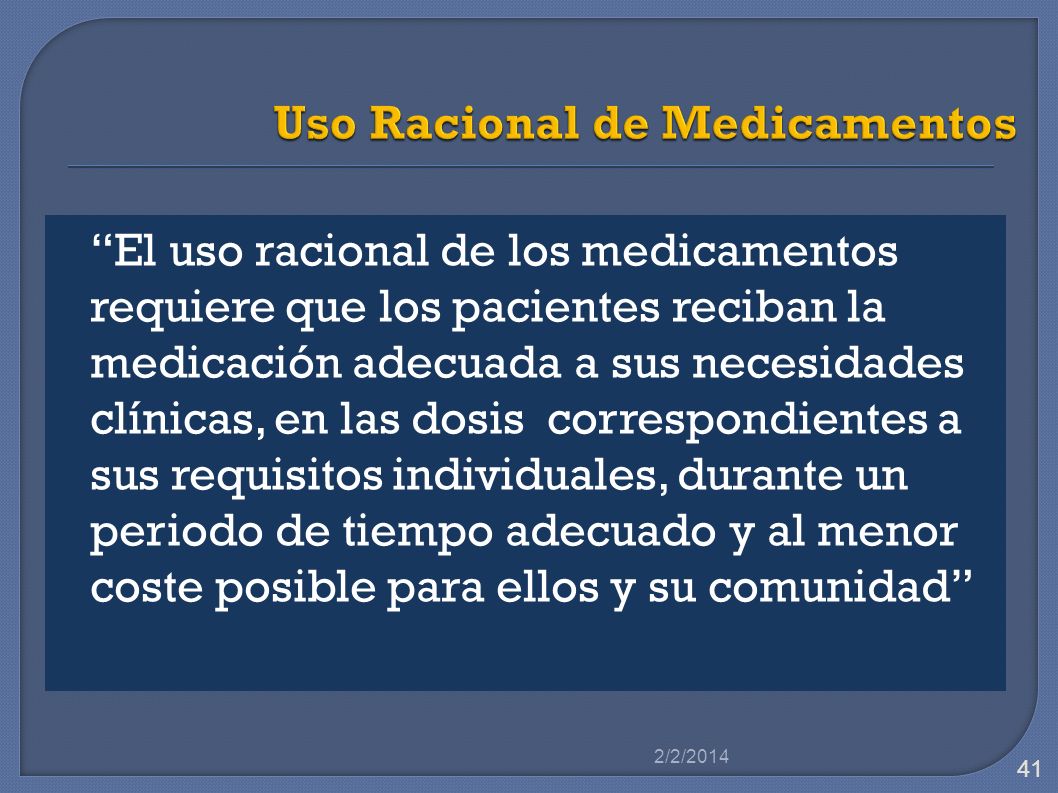 Uso Racional de Medicamentos

“El uso racional de los medicamentos requiere que los pacientes reciban la medicación adecuada a sus necesidades clínicas, en las dosis correspondientes a sus requisitos individuales, durante un periodo de tiempo adecuado y al menor coste posible para ellos y su comunidad”

2/2/2014

41